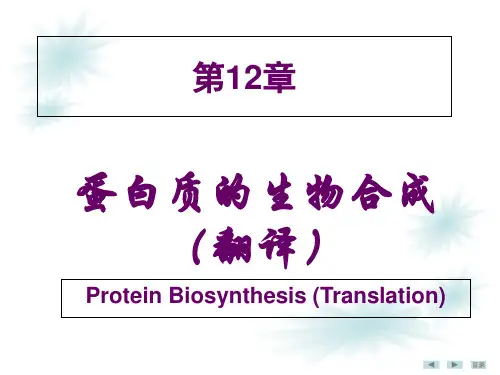 第12章

蛋白质的生物合成
（翻译）

Protein Biosynthesis (Translation)

目录